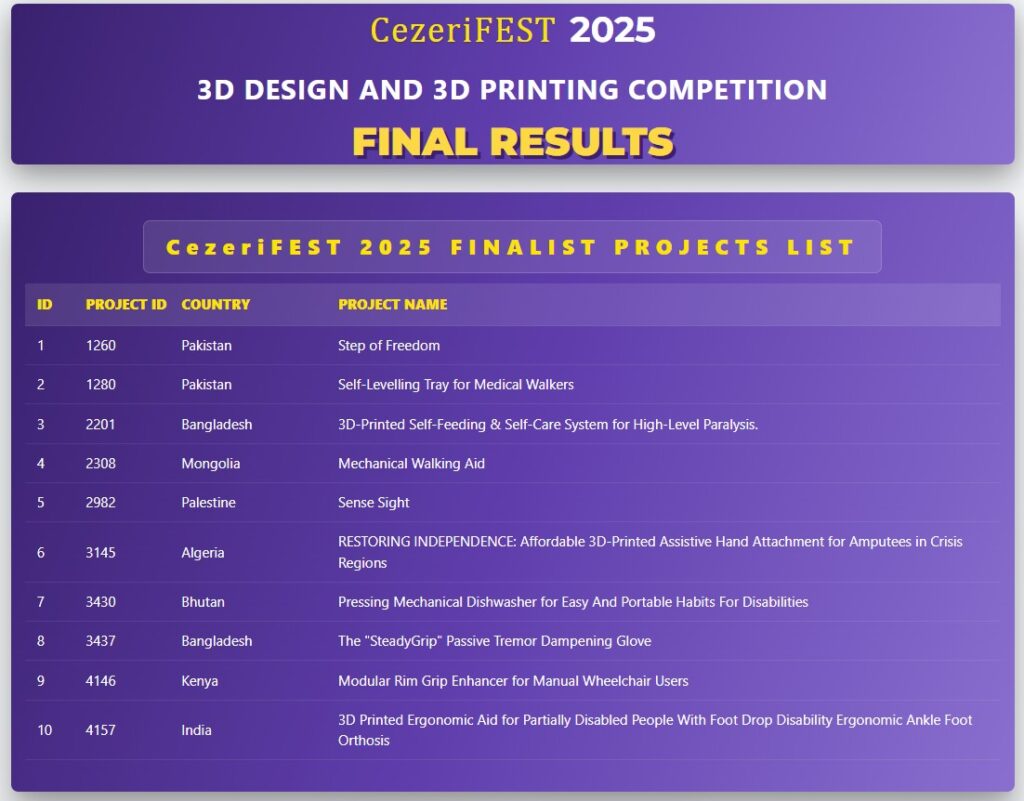 CezeriFEST 2025

3D DESIGN AND 3D PRINTING COMPETITION

FINAL RESULTS

CezeriFEST 2025 FINALIST PROJECTS LIST

| ID | PROJECT ID | COUNTRY | PROJECT NAME |
|---|---|---|---|
| 1 | 1260 | Pakistan | Step of Freedom |
| 2 | 1280 | Pakistan | Self-Levelling Tray for Medical Walkers |
| 3 | 2201 | Bangladesh | 3D-Printed Self-Feeding & Self-Care System for High-Level Paralysis. |
| 4 | 2308 | Mongolia | Mechanical Walking Aid |
| 5 | 2982 | Palestine | Sense Sight |
| 6 | 3145 | Algeria | RESTORING INDEPENDENCE: Affordable 3D-Printed Assistive Hand Attachment for Amputees in Crisis Regions |
| 7 | 3430 | Bhutan | Pressing Mechanical Dishwasher for Easy And Portable Habits For Disabilities |
| 8 | 3437 | Bangladesh | The "SteadyGrip" Passive Tremor Dampening Glove |
| 9 | 4146 | Kenya | Modular Rim Grip Enhancer for Manual Wheelchair Users |
| 10 | 4157 | India | 3D Printed Ergonomic Aid for Partially Disabled People With Foot Drop Disability Ergonomic Ankle Foot Orthosis |